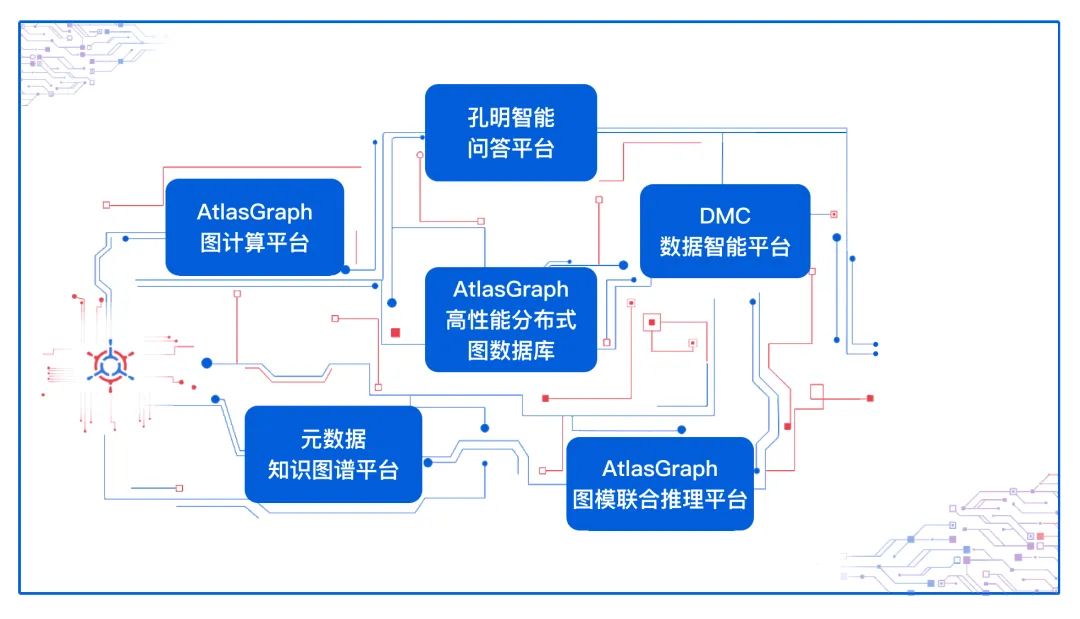 孔明智能
问答平台

AtlasGraph
图计算平台

DMC
数据智能平台

AtlasGraph
高性能分布式
图数据库

元数据
知识图谱平台

AtlasGraph
图模联合推理平台